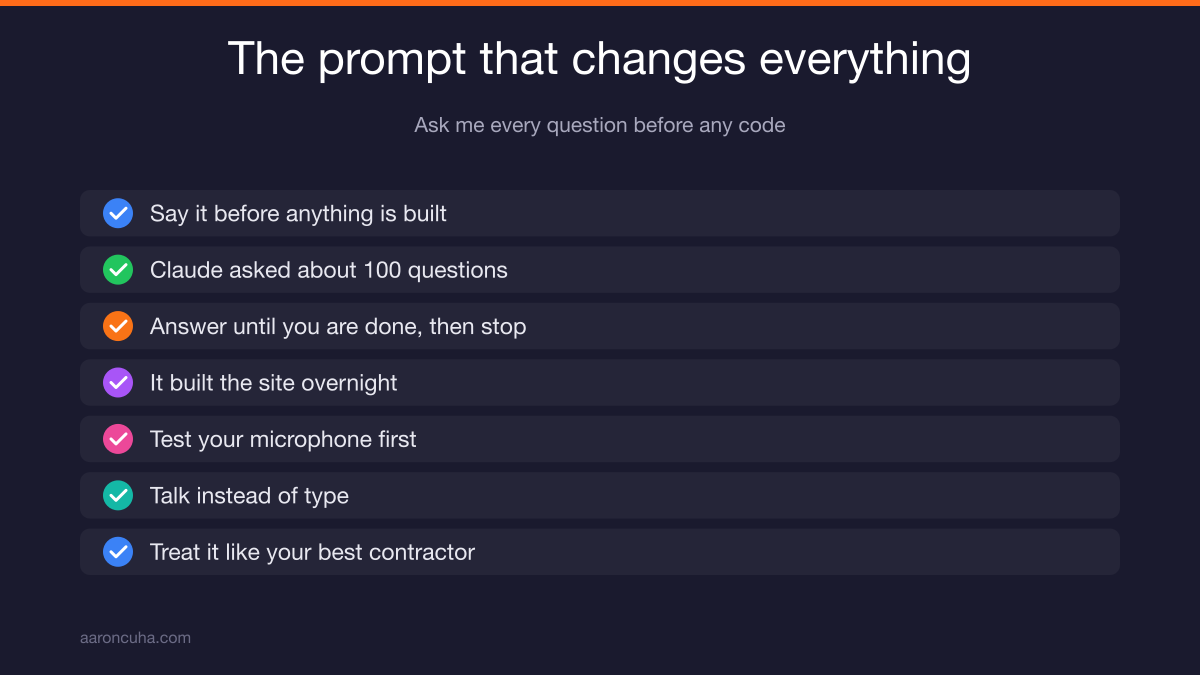 The prompt that changes everything

Ask me every question before any code

Say it before anything is built

Claude asked about 100 questions

Answer until you are done, then stop

It built the site overnight

Test your microphone first

Talk instead of type

Treat it like your best contractor

aaroncuha.com